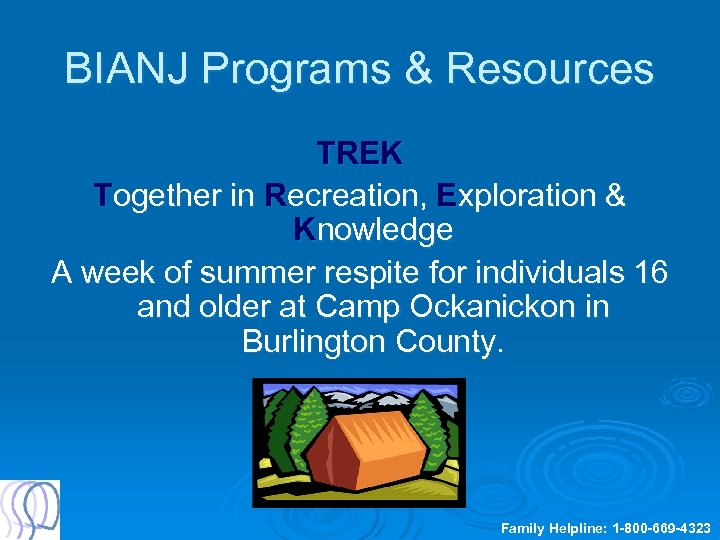 BIANJ Programs & Resources

TREK

Together in Recreation, Exploration & Knowledge

A week of summer respite for individuals 16 and older at Camp Ockanickon in Burlington County.

Family Helpline: 1-800-669-4323